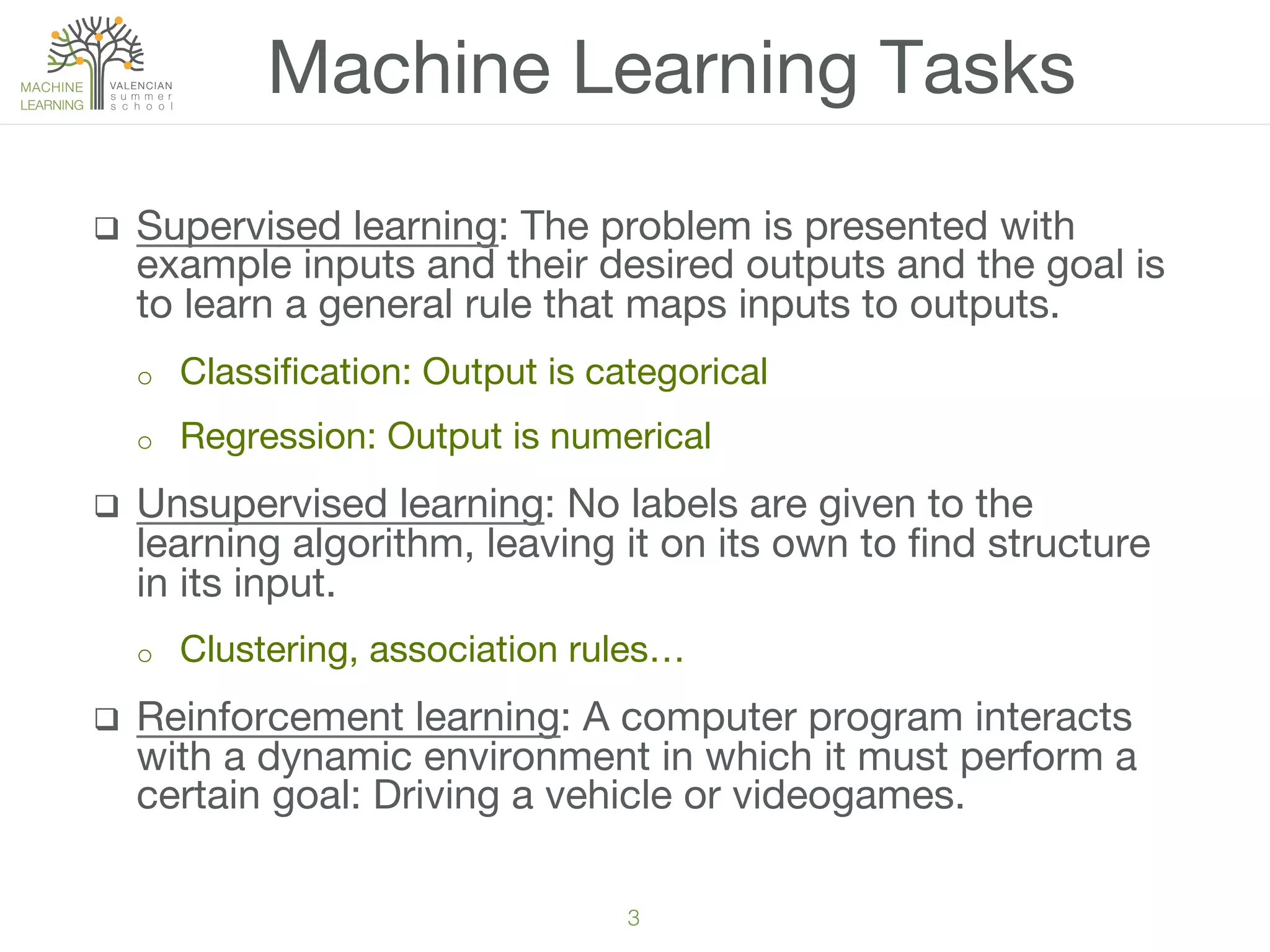 MACHINE LEARNING VALENCIAN summer school

Machine Learning Tasks

❑ Supervised learning: The problem is presented with example inputs and their desired outputs and the goal is to learn a general rule that maps inputs to outputs.

o Classification: Output is categorical

o Regression: Output is numerical

❑ Unsupervised learning: No labels are given to the learning algorithm, leaving it on its own to find structure in its input.

o Clustering, association rules…

❑ Reinforcement learning: A computer program interacts with a dynamic environment in which it must perform a certain goal: Driving a vehicle or videogames.

3